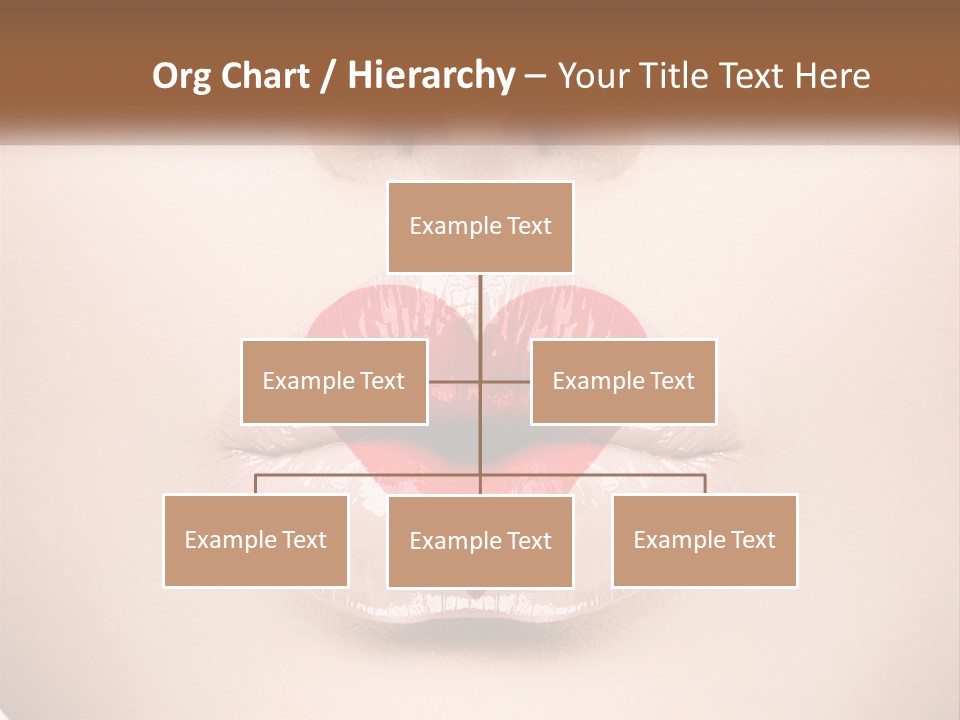 Org Chart / Hierarchy – Your Title Text Here

Example Text

Example Text

Example Text

Example Text

Example Text

Example Text